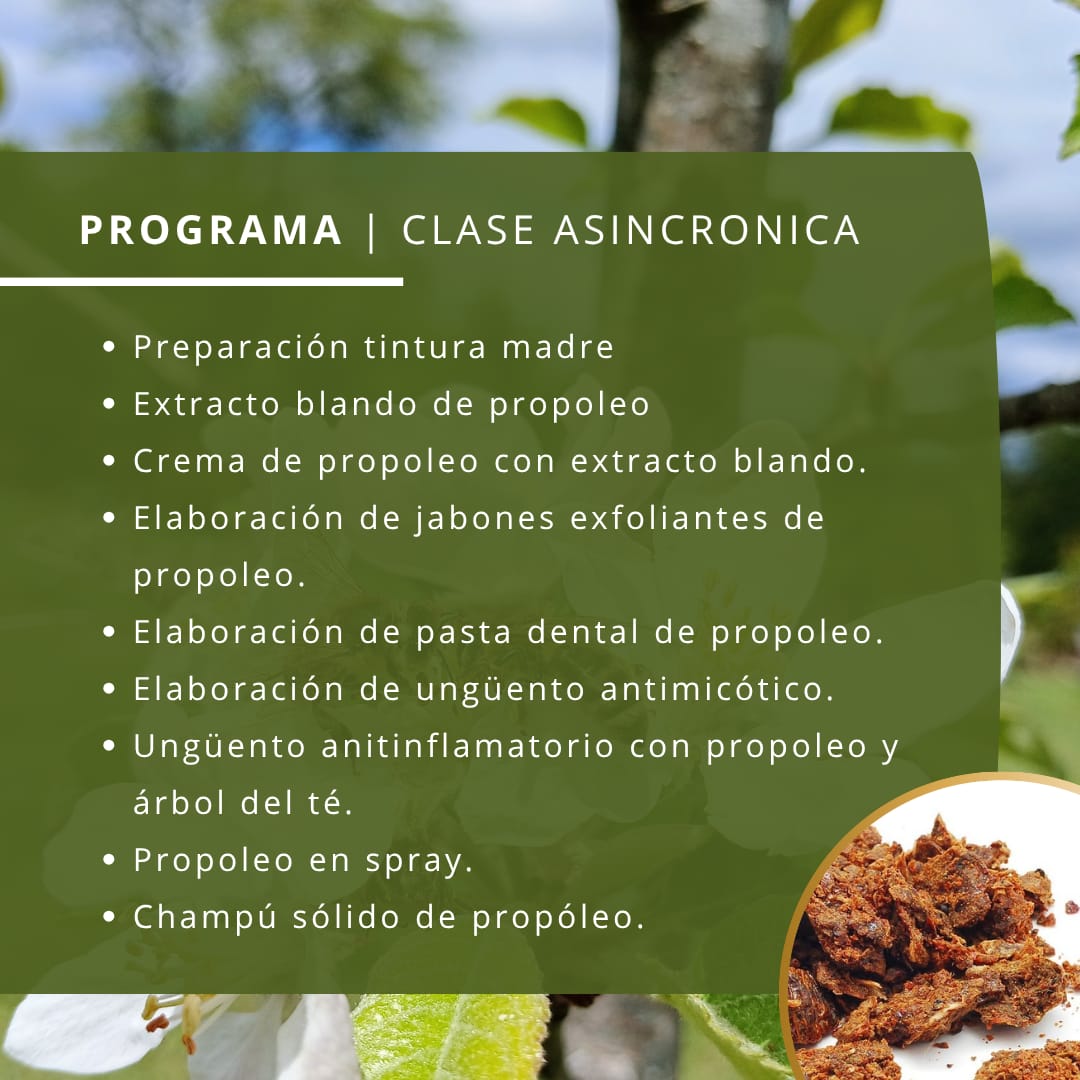 PROGRAMA | CLASE ASINCRONICA

- Preparación tintura madre
- Extracto blando de propoleo
- Crema de propoleo con extracto blando.
- Elaboración de jabones exfoliantes de propoleo.
- Elaboración de pasta dental de propoleo.
- Elaboración de ungüento antimicótico.
- Ungüento anitinflamatorio con propoleo y árbol del té.
- Propoleo en spray.
- Champú sólido de propóleo.